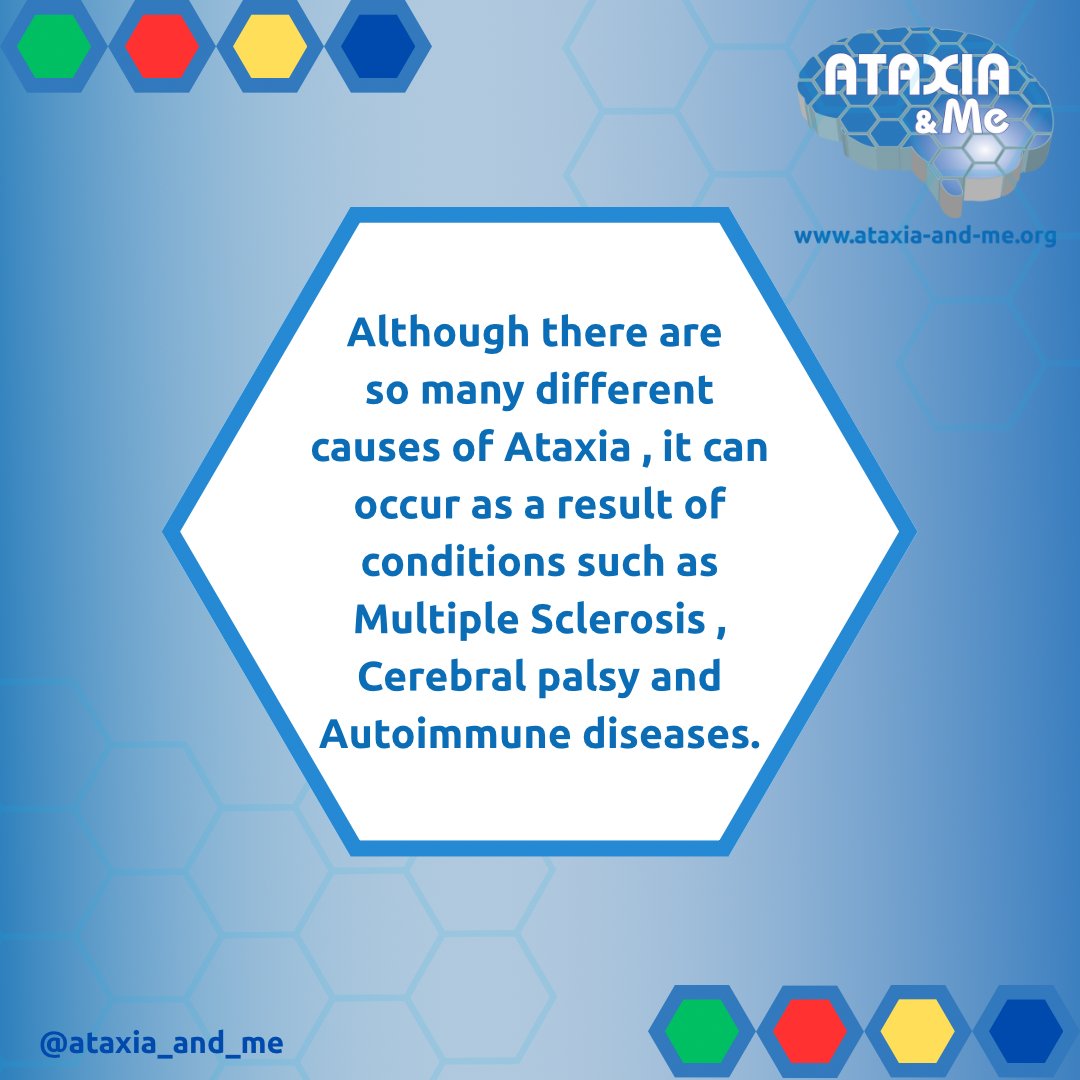 ATAXIA
& Me

www.ataxia-and-me.org

Although there are so many different causes of Ataxia , it can occur as a result of conditions such as Multiple Sclerosis , Cerebral palsy and Autoimmune diseases.

@ataxia_and_me